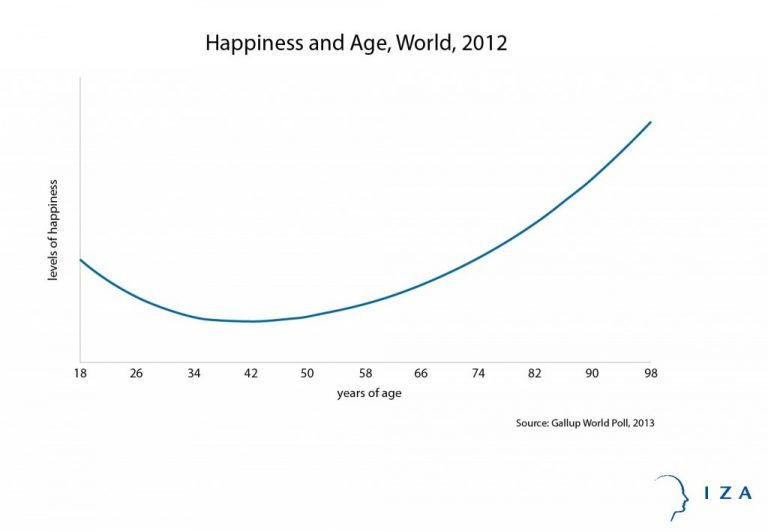 Happiness and Age, World, 2012

levels of happiness

18 26 34 42 50 58 66 74 82 90 98

years of age

Source: Gallup World Poll, 2013

IZA